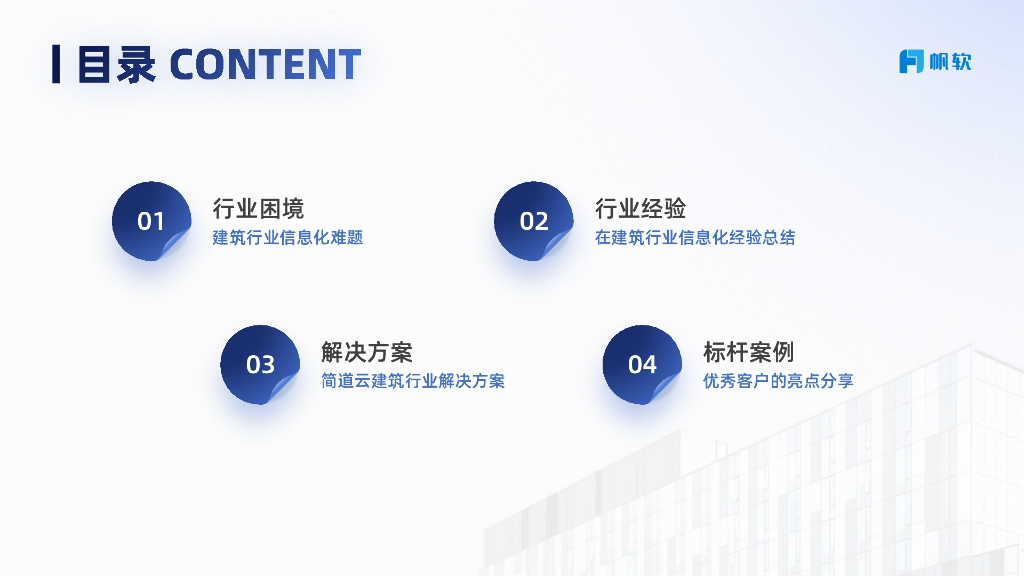 目录 CONTENT

帆软

01
行业困境
建筑行业信息化难题

02
行业经验
在建筑行业信息化经验总结

03
解决方案
简道云建筑行业解决方案

04
标杆案例
优秀客户的亮点分享